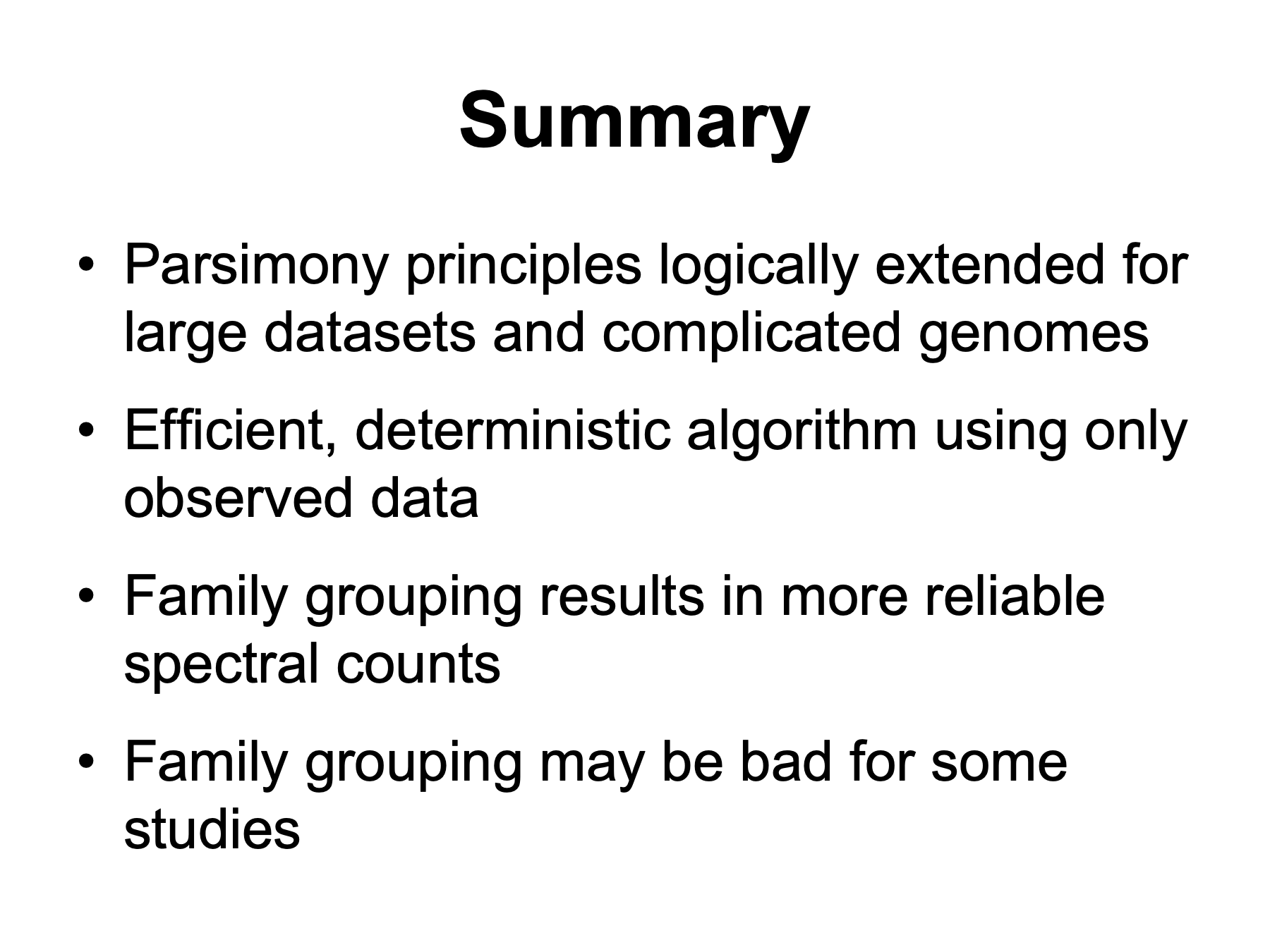 Summary

• Parsimony principles logically extended for large datasets and complicated genomes

• Efficient, deterministic algorithm using only observed data

• Family grouping results in more reliable spectral counts

• Family grouping may be bad for some studies